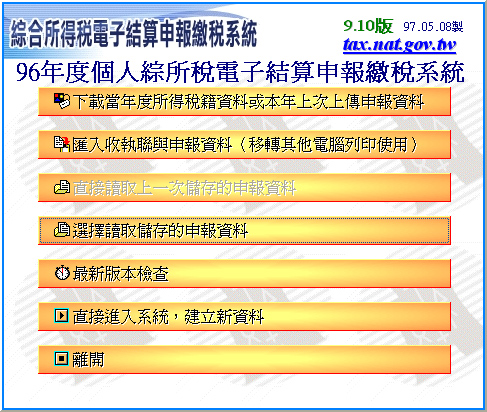 綜合所得稅電子結算申報繳稅系統

9.10版 97.05.08製

tax.nat.gov.tw

96年度個人綜所稅電子結算申報繳稅系統

下載當年度所得稅籍資料或本年上次上傳申報資料

匯入收執聯與申報資料（移轉其他電腦列印使用）

直接讀取上一次儲存的申報資料

選擇讀取儲存的申報資料

最新版本檢查

直接進入系統，建立新資料

離開